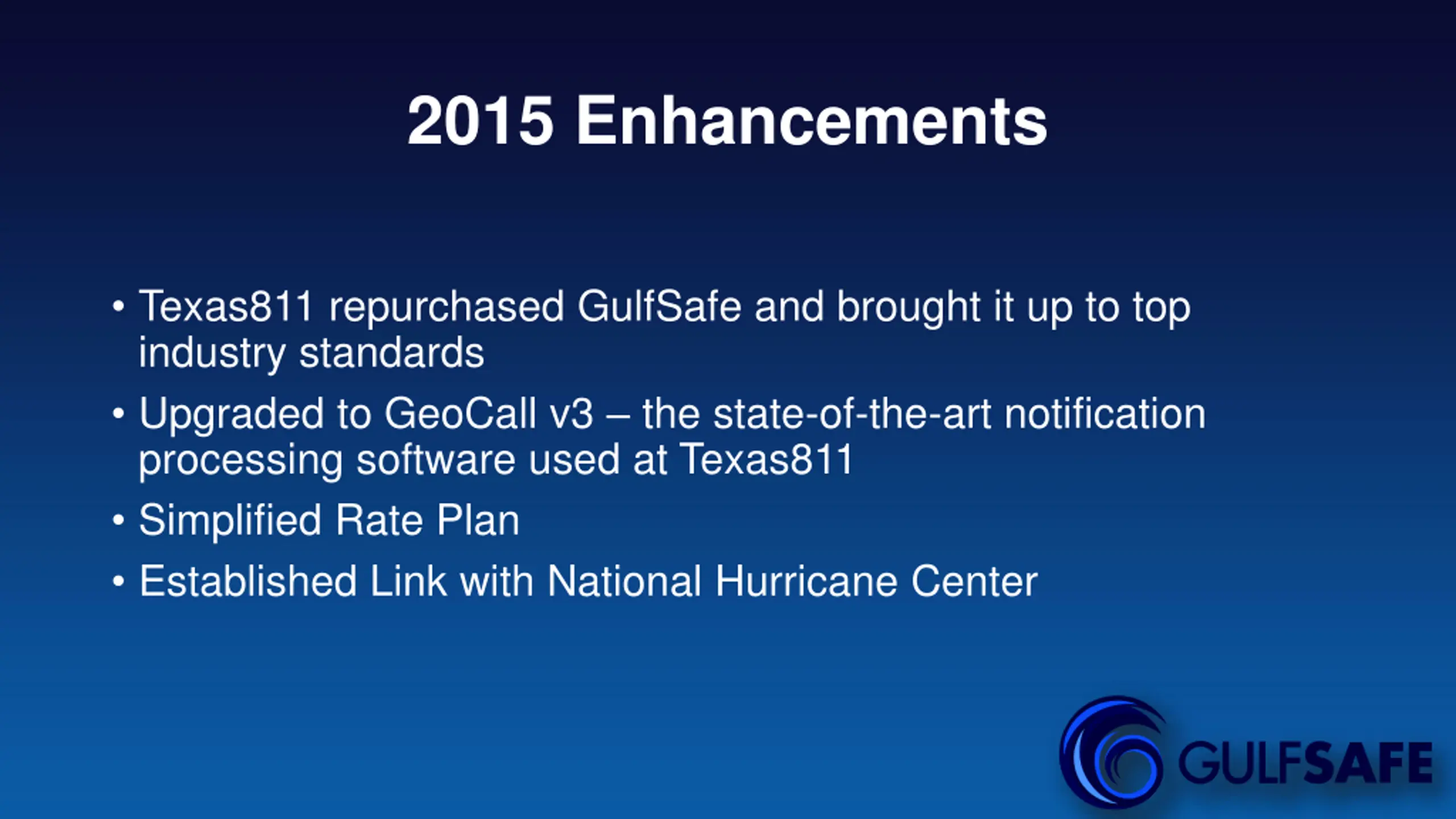 2015 Enhancements

• Texas811 repurchased GulfSafe and brought it up to top industry standards
• Upgraded to GeoCall v3 – the state-of-the-art notification processing software used at Texas811
• Simplified Rate Plan
• Established Link with National Hurricane Center

GULFSAFE